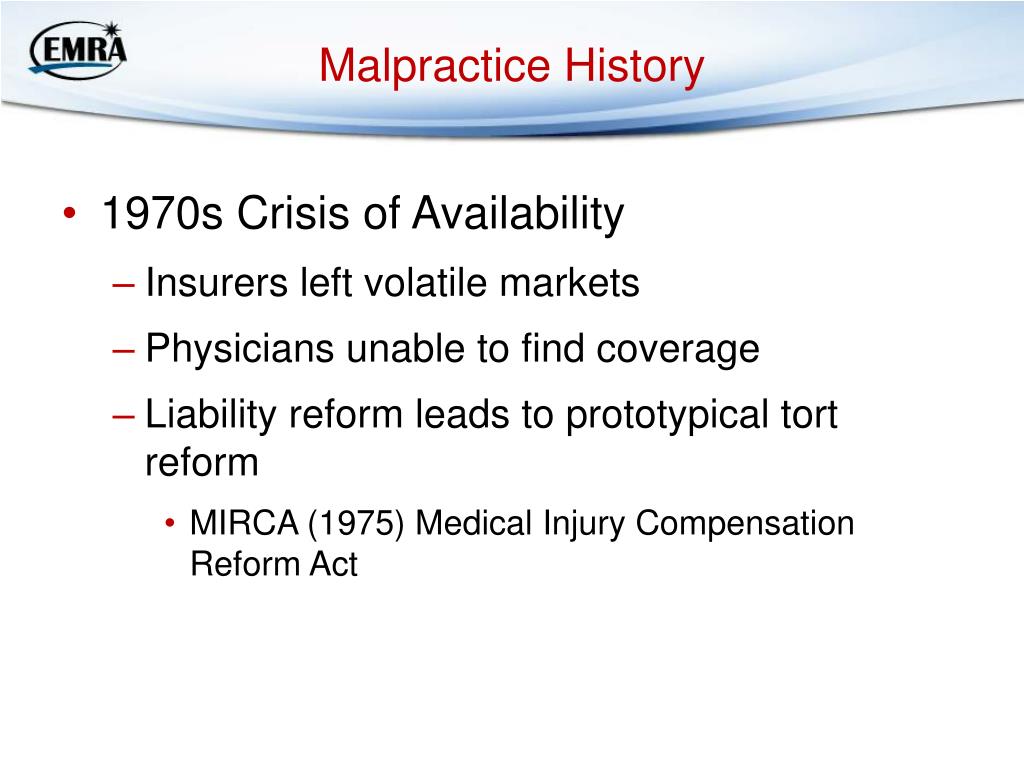 EMRA

Malpractice History

• 1970s Crisis of Availability
– Insurers left volatile markets
– Physicians unable to find coverage
– Liability reform leads to prototypical tort reform
• MIRCA (1975) Medical Injury Compensation Reform Act